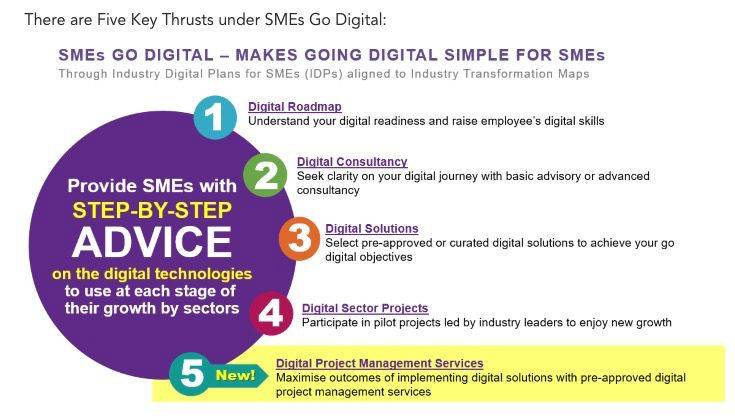 There are Five Key Thrusts under SMEs Go Digital:

SMEs GO DIGITAL – MAKES GOING DIGITAL SIMPLE FOR SMEs

Through Industry Digital Plans for SMEs (IDPs) aligned to Industry Transformation Maps

Provide SMEs with STEP-BY-STEP ADVICE on the digital technologies to use at each stage of their growth by sectors

1 Digital Roadmap
Understand your digital readiness and raise employee's digital skills

2 Digital Consultancy
Seek clarity on your digital journey with basic advisory or advanced consultancy

3 Digital Solutions
Select pre-approved or curated digital solutions to achieve your go digital objectives

4 Digital Sector Projects
Participate in pilot projects led by industry leaders to enjoy new growth

5 New! Digital Project Management Services
Maximise outcomes of implementing digital solutions with pre-approved digital project management services